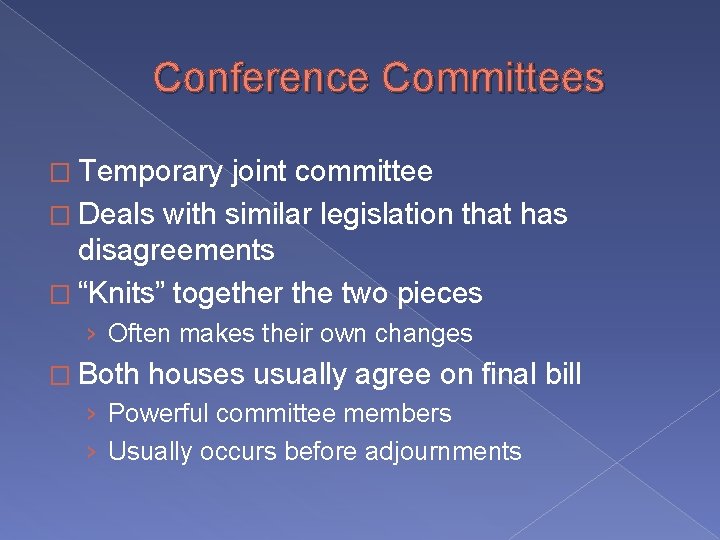 Conference Committees

□ Temporary joint committee
□ Deals with similar legislation that has disagreements
□ “Knits” together the two pieces
› Often makes their own changes
□ Both houses usually agree on final bill
› Powerful committee members
› Usually occurs before adjournments